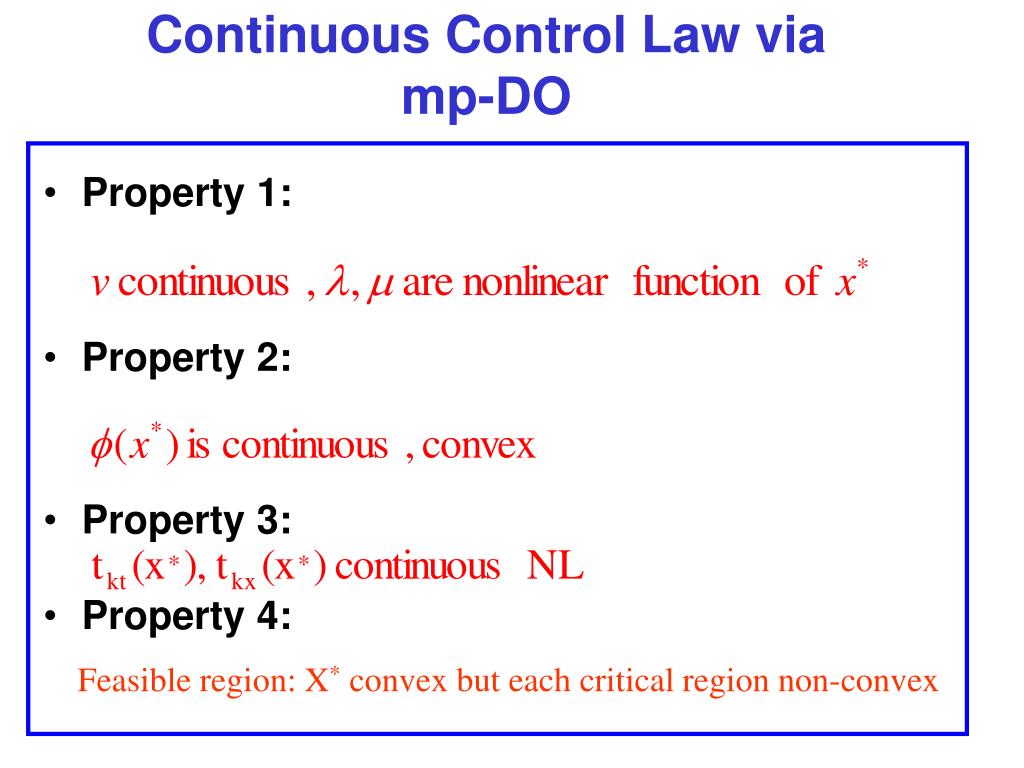 Continuous Control Law via mp-DO

• Property 1:

$v$ continuous , $\lambda, \mu$ are nonlinear function of $x^*$

• Property 2:

$\phi(x^*)$ is continuous , convex

• Property 3:

$t_{kt}(x^*), t_{kx}(x^*)$ continuous NL

• Property 4:

Feasible region: $X^*$ convex but each critical region non-convex